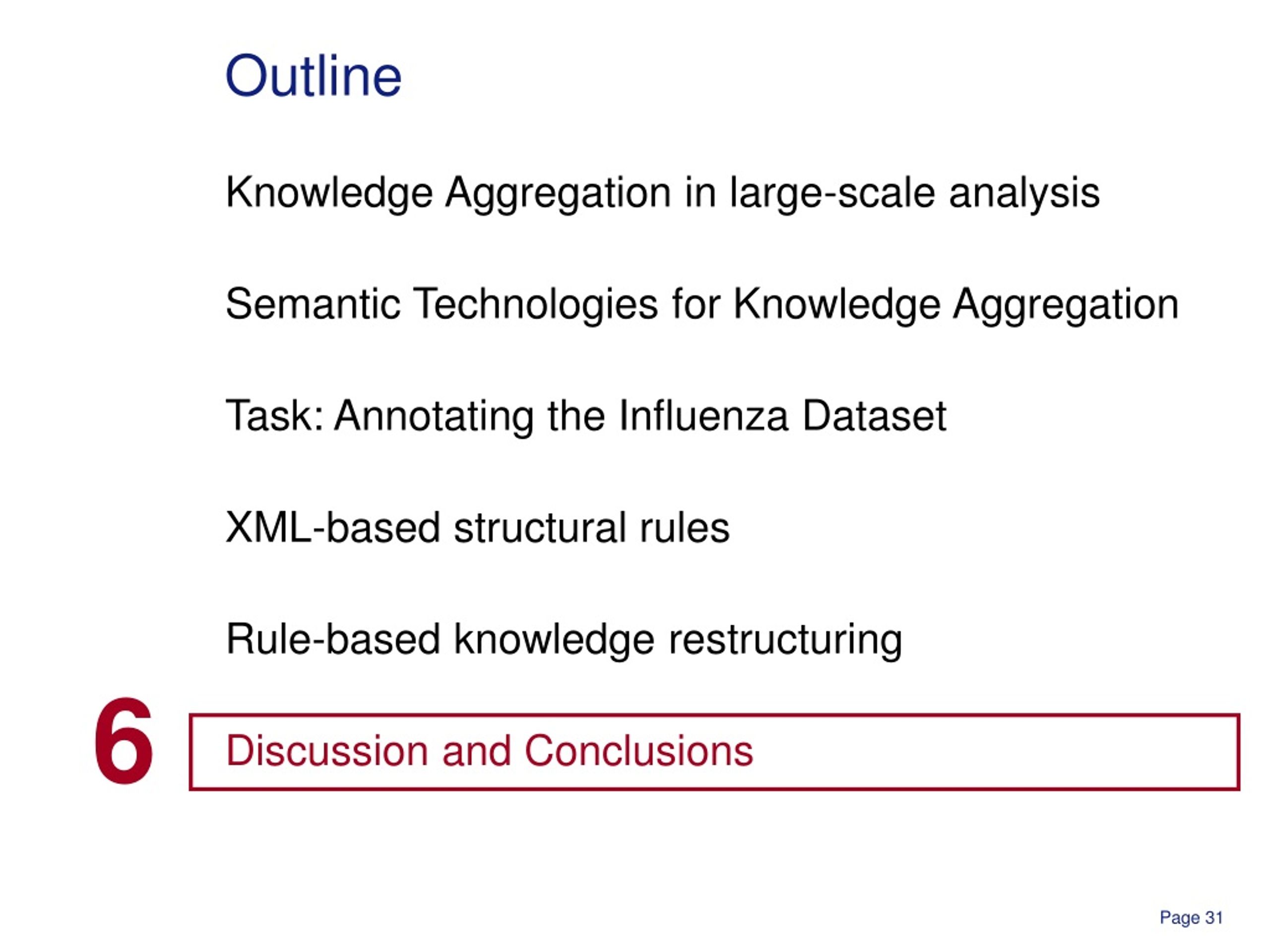 Outline

Knowledge Aggregation in large-scale analysis

Semantic Technologies for Knowledge Aggregation

Task: Annotating the Influenza Dataset

XML-based structural rules

Rule-based knowledge restructuring

6 Discussion and Conclusions

Page 31